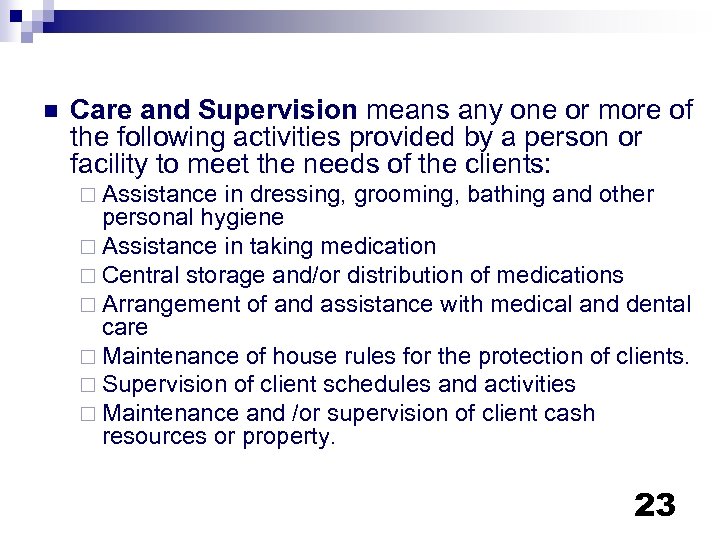 Care and Supervision means any one or more of the following activities provided by a person or facility to meet the needs of the clients:

Assistance in dressing, grooming, bathing and other personal hygiene

Assistance in taking medication

Central storage and/or distribution of medications

Arrangement of and assistance with medical and dental care

Maintenance of house rules for the protection of clients.

Supervision of client schedules and activities

Maintenance and /or supervision of client cash resources or property.

23